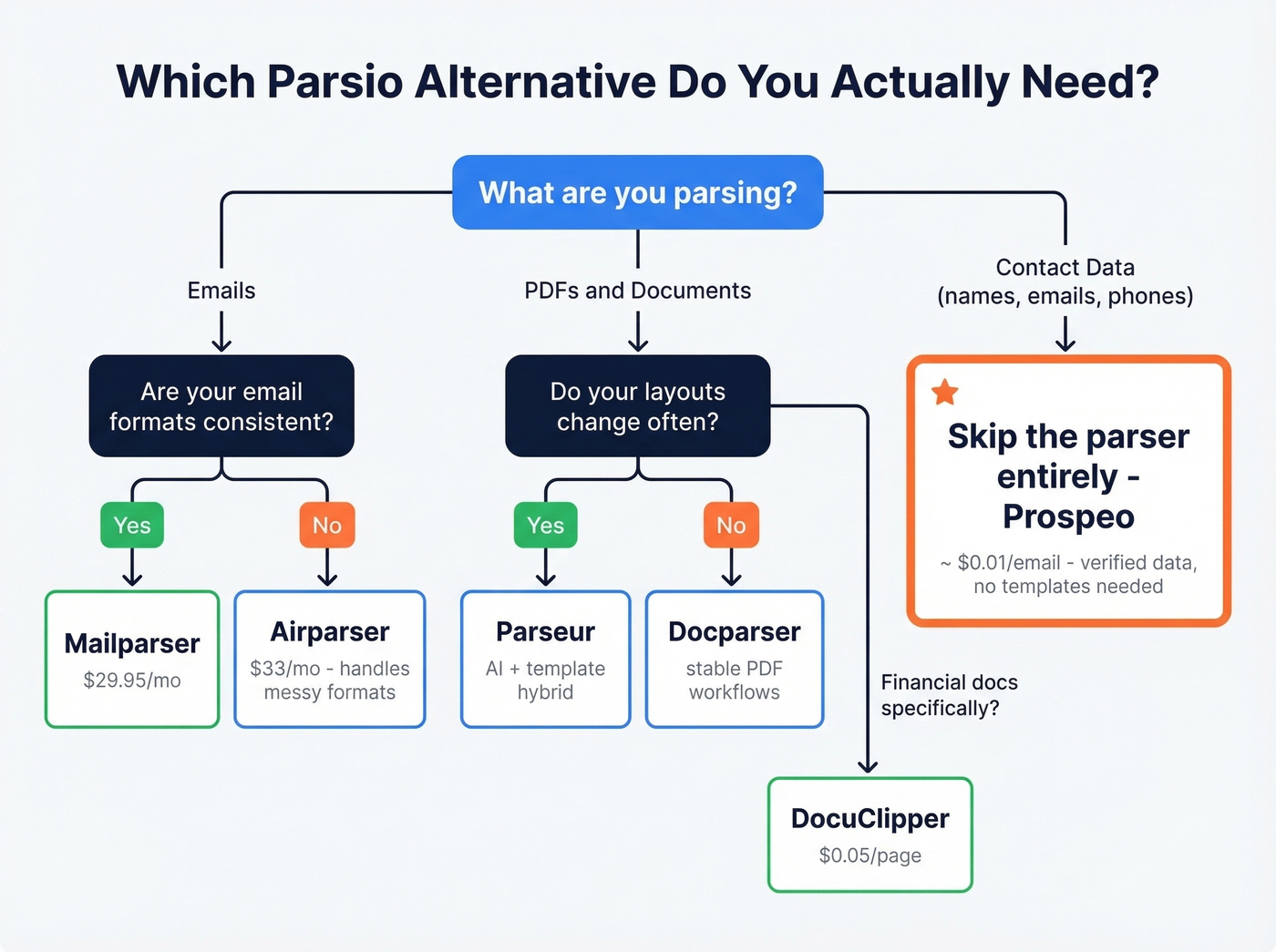 Which Parsio Alternative Do You Actually Need?

What are you parsing?

Emails

PDFs and Documents

Contact Data
(names, emails, phones)

Are your email formats consistent?

Do your layouts change often?

Skip the parser entirely - Prospeo

~ $0.01/email - verified data, no templates needed

Yes

No

Yes

No

Mailparser
$29.95/mo

Airparser
$33/mo - handles messy formats

Parseur
AI + template hybrid

Docparser
stable PDF workflows

Financial docs specifically?

DocuClipper
$0.05/page